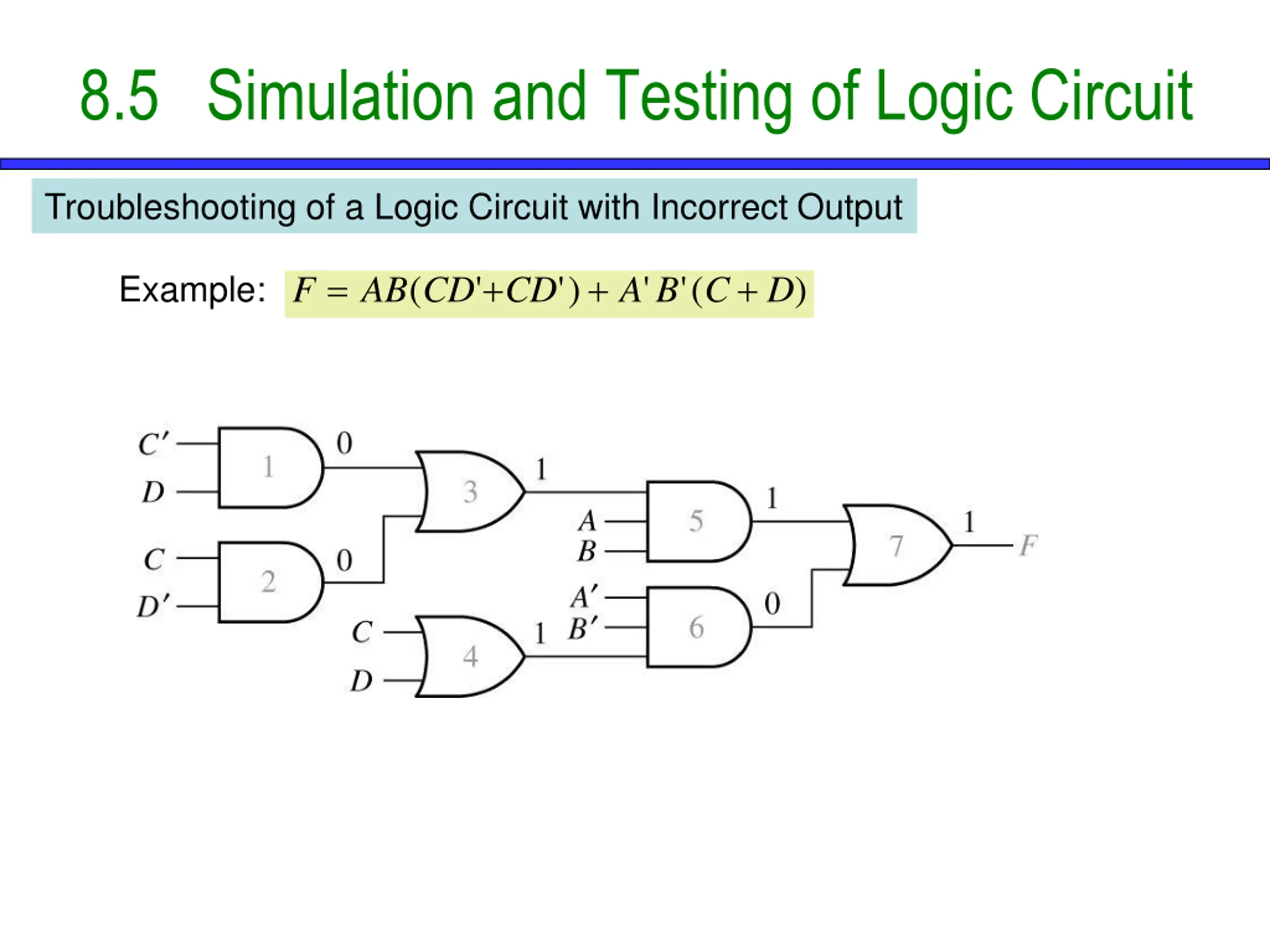 8.5 Simulation and Testing of Logic Circuit

Troubleshooting of a Logic Circuit with Incorrect Output

Example: $F = AB(CD'+CD') + A'B'(C+D)$

$C'$
$D$
1
0
$C$
$D'$
2
0
3
1
$C$
$D$
4
1
$A$
$B$
5
1
$A'$
$B'$
6
0
7
1
$F$